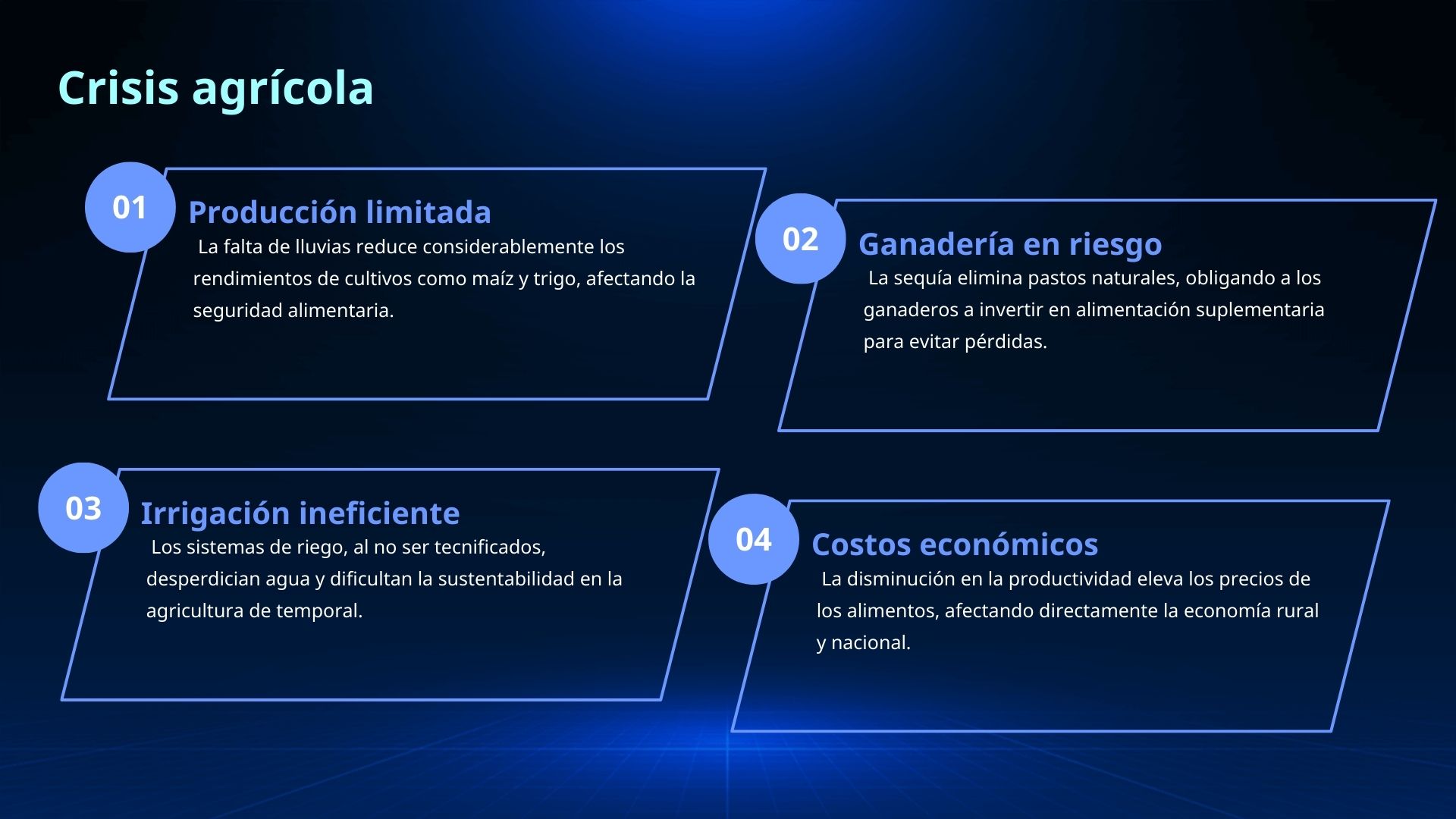 Crisis agrícola

01
Producción limitada
La falta de lluvias reduce considerablemente los rendimientos de cultivos como maíz y trigo, afectando la seguridad alimentaria.

02
Ganadería en riesgo
La sequía elimina pastos naturales, obligando a los ganaderos a invertir en alimentación suplementaria para evitar pérdidas.

03
Irrigación ineficiente
Los sistemas de riego, al no ser tecnificados, desperdician agua y dificultan la sustentabilidad en la agricultura de temporal.

04
Costos económicos
La disminución en la productividad eleva los precios de los alimentos, afectando directamente la economía rural y nacional.